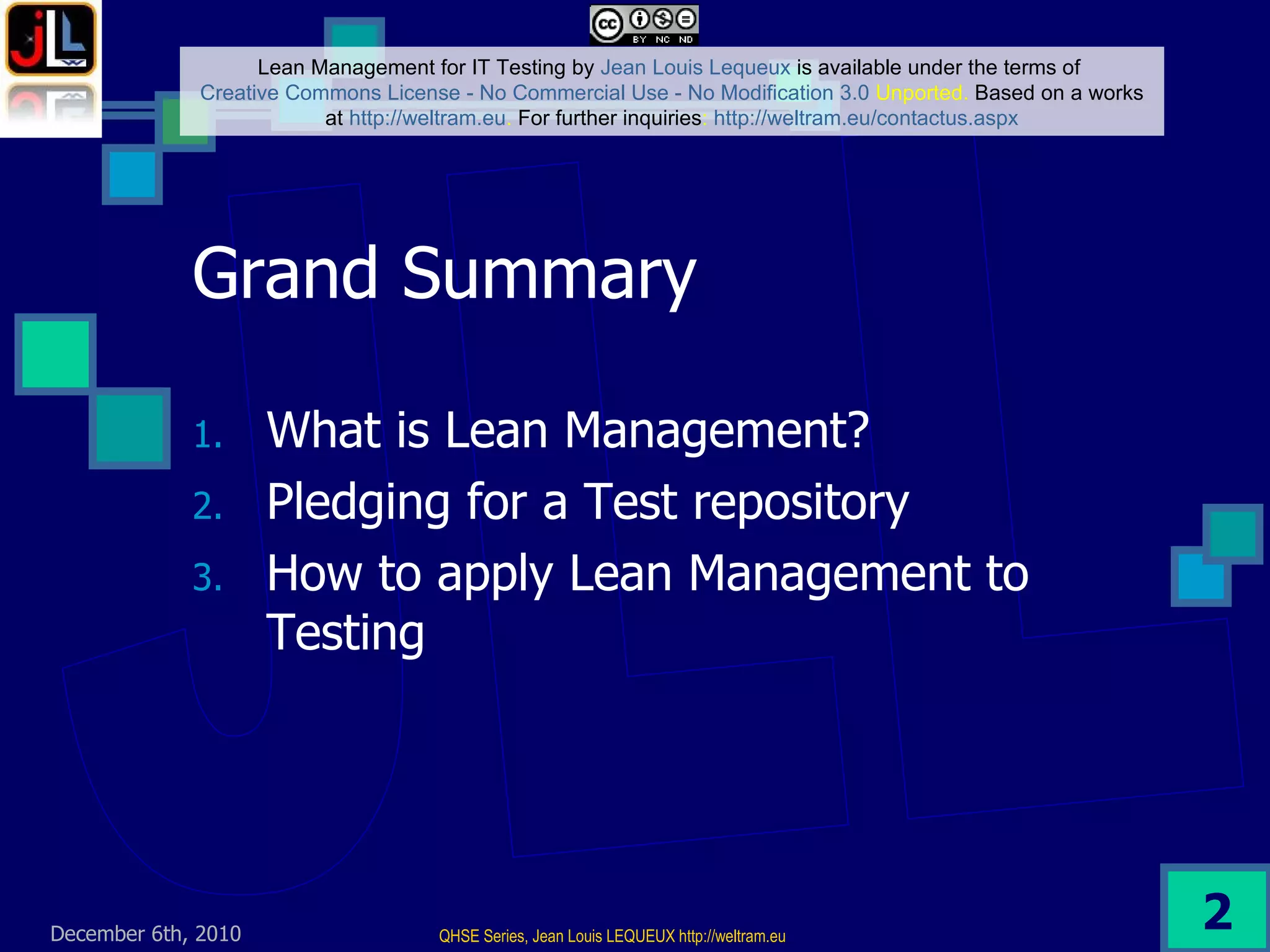 jL

cc BY NC ND

Lean Management for IT Testing by Jean Louis Lequeux is available under the terms of Creative Commons License - No Commercial Use - No Modification 3.0 Unported. Based on a works at http://weltram.eu. For further inquiries: http://weltram.eu/contactus.aspx

Grand Summary

1. What is Lean Management?
2. Pledging for a Test repository
3. How to apply Lean Management to Testing

December 6th, 2010

QHSE Series, Jean Louis LEQUEUX http://weltram.eu

2